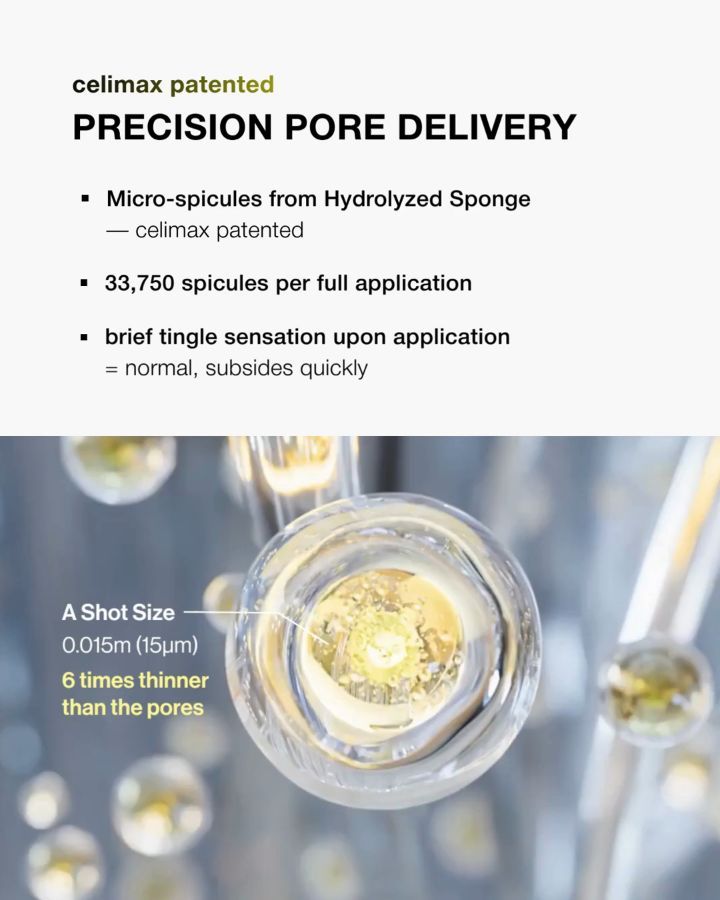 celimax patented
PRECISION PORE DELIVERY

• Micro-spicules from Hydrolyzed Sponge
— celimax patented

• 33,750 spicules per full application

• brief tingle sensation upon application
= normal, subsides quickly

A Shot Size
0.015m (15μm)
6 times thinner than the pores